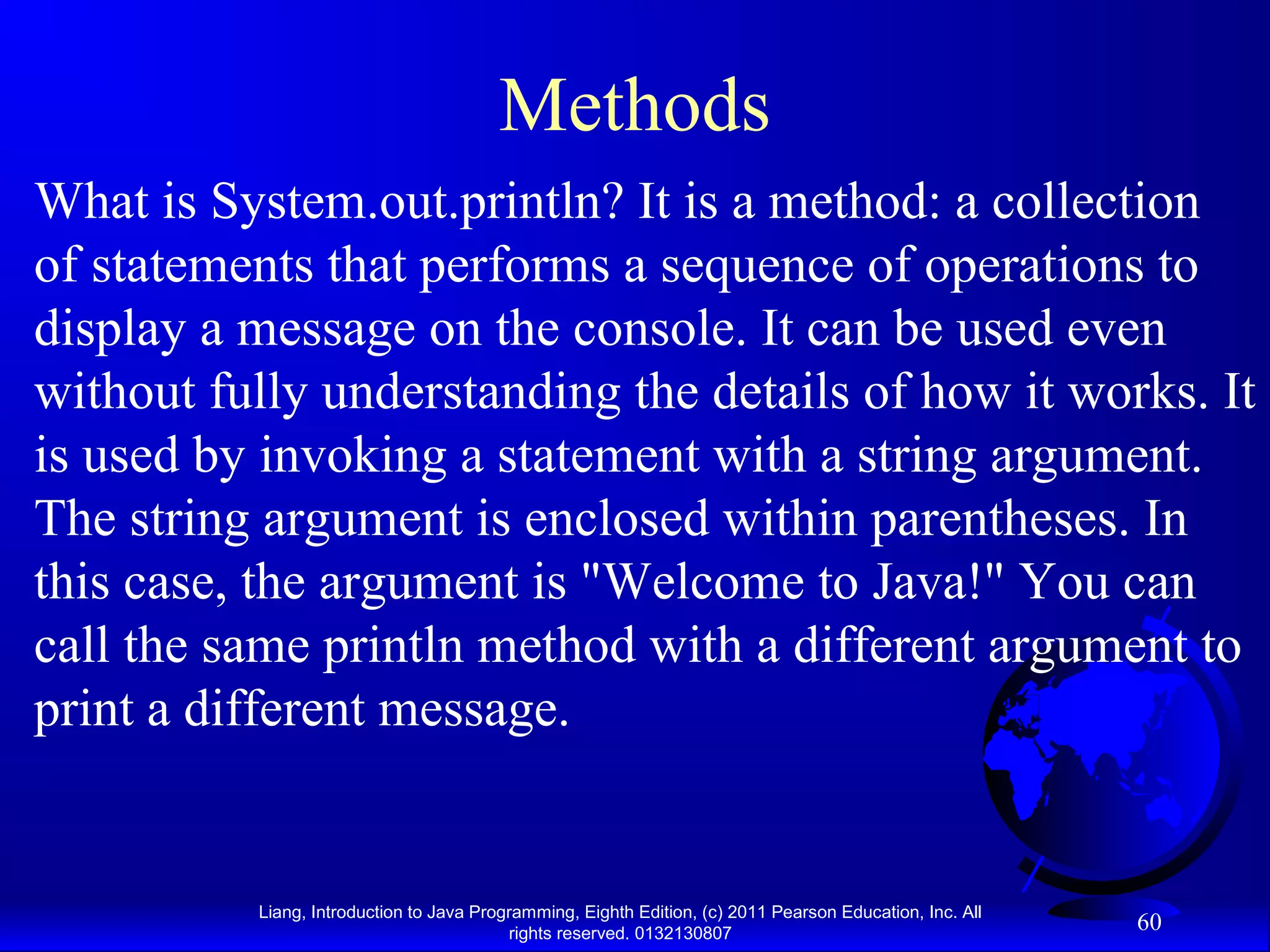 Methods

What is System.out.println? It is a method: a collection of statements that performs a sequence of operations to display a message on the console. It can be used even without fully understanding the details of how it works. It is used by invoking a statement with a string argument. The string argument is enclosed within parentheses. In this case, the argument is "Welcome to Java!" You can call the same println method with a different argument to print a different message.

Liang, Introduction to Java Programming, Eighth Edition, (c) 2011 Pearson Education, Inc. All rights reserved. 0132130807

60